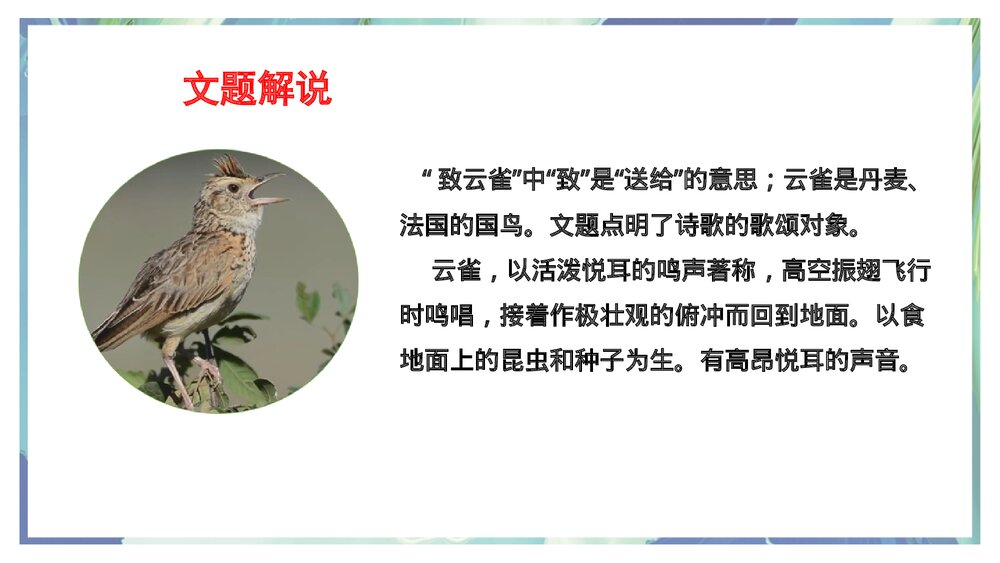 文题解说

“致云雀”中“致”是“送给”的意思；云雀是丹麦、法国的国鸟。文题点明了诗歌的歌颂对象。

云雀，以活泼悦耳的鸣声著称，高空振翅飞行时鸣唱，接着作极壮观的俯冲而回到地面。以食地面上的昆虫和种子为生。有高昂悦耳的声音。